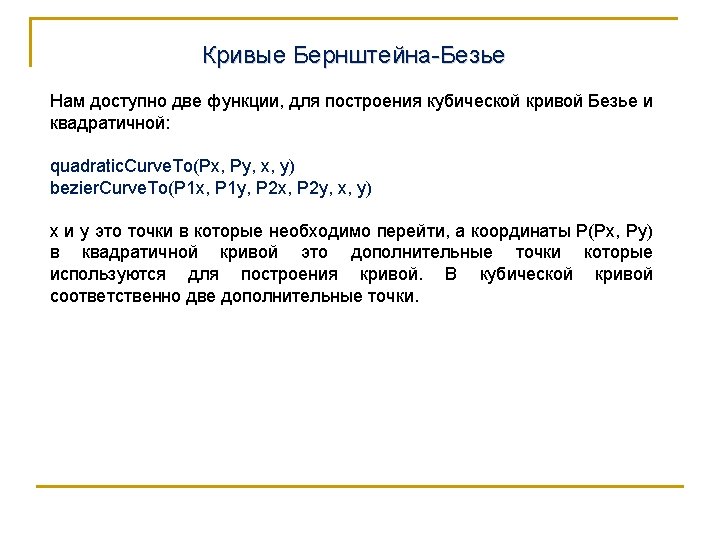 Кривые Бернштейна-Безье

Нам доступно две функции, для построения кубической кривой Безье и квадратичной:

quadraticCurveTo(Px, Py, x, y)
bezierCurveTo(P1x, P1y, P2x, P2y, x, y)

x и y это точки в которые необходимо перейти, а координаты P(Px, Py) в квадратичной кривой это дополнительные точки которые используются для построения кривой. В кубической кривой соответственно две дополнительные точки.